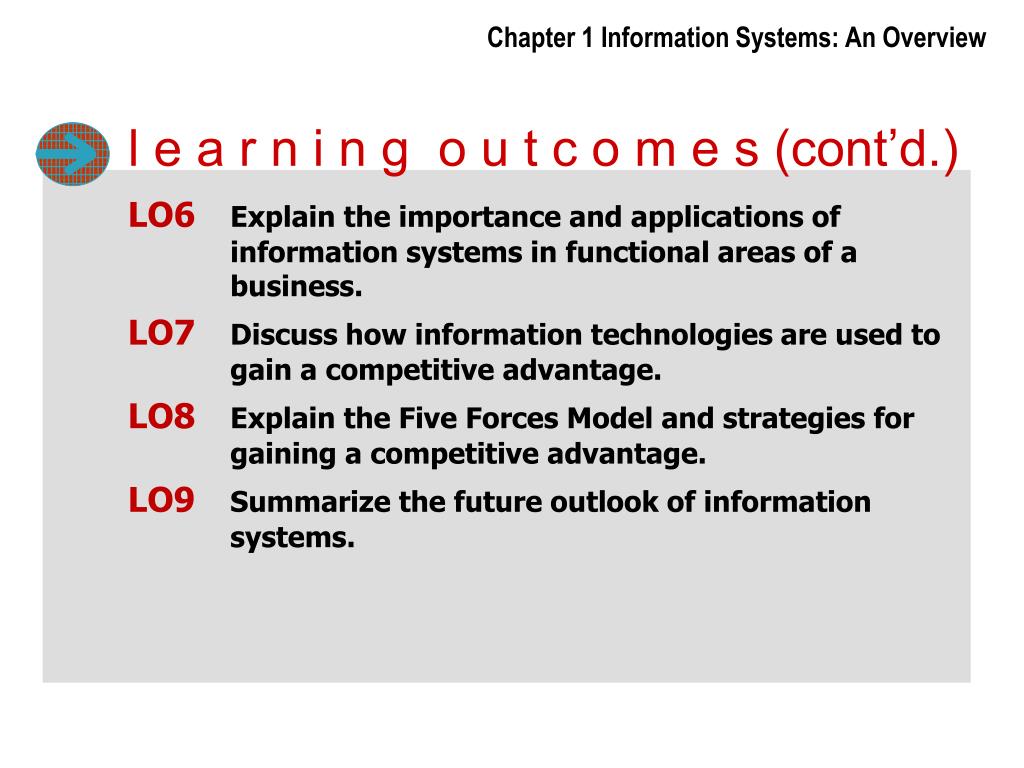 Chapter 1 Information Systems: An Overview

l e a r n i n g o u t c o m e s (cont'd.)

LO6 Explain the importance and applications of information systems in functional areas of a business.

LO7 Discuss how information technologies are used to gain a competitive advantage.

LO8 Explain the Five Forces Model and strategies for gaining a competitive advantage.

LO9 Summarize the future outlook of information systems.